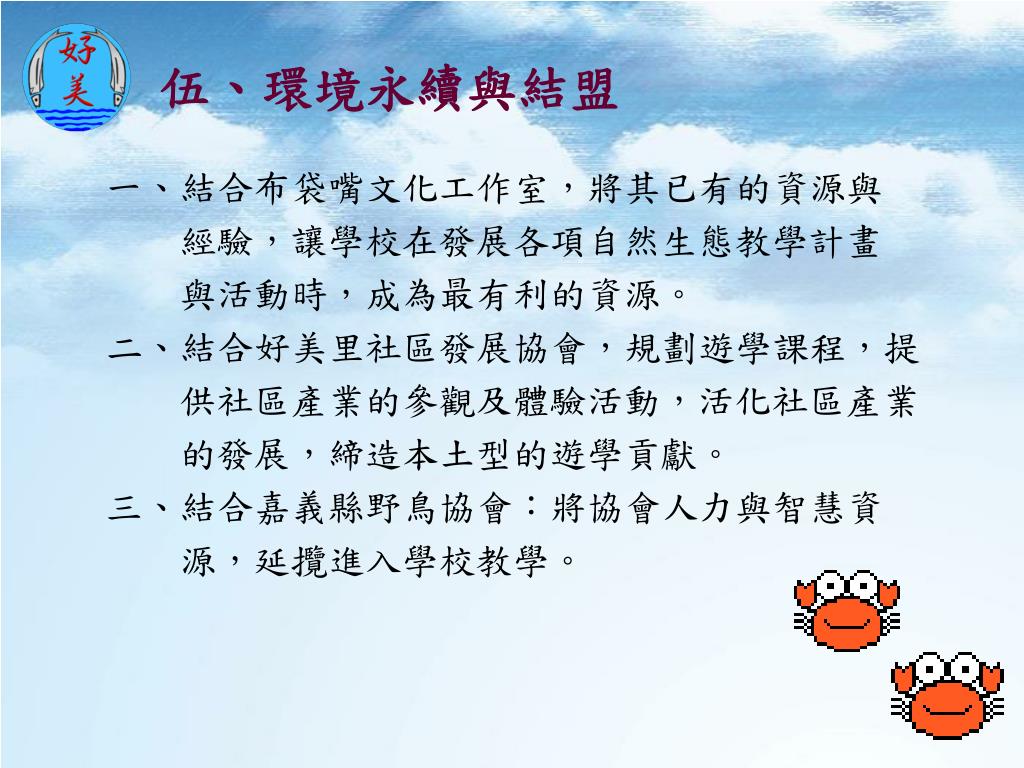 好美

伍、環境永續與結盟

一、結合布袋嘴文化工作室，將其已有的資源與經驗，讓學校在發展各項自然生態教學計畫與活動時，成為最有利的資源。

二、結合好美里社區發展協會，規劃遊學課程，提供社區產業的參觀及體驗活動，活化社區產業的發展，締造本土型的遊學貢獻。

三、結合嘉義縣野鳥協會：將協會人力與智慧資源，延攬進入學校教學。